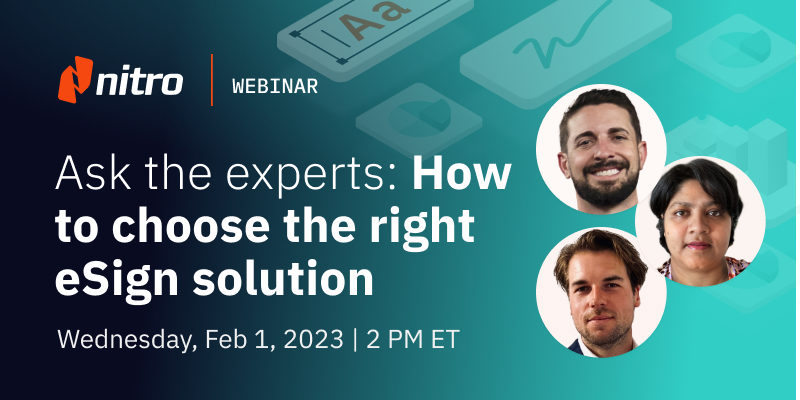 Aa

nitro | WEBINAR

Ask the experts: How to choose the right eSign solution

Wednesday, Feb 1, 2023 | 2 PM ET